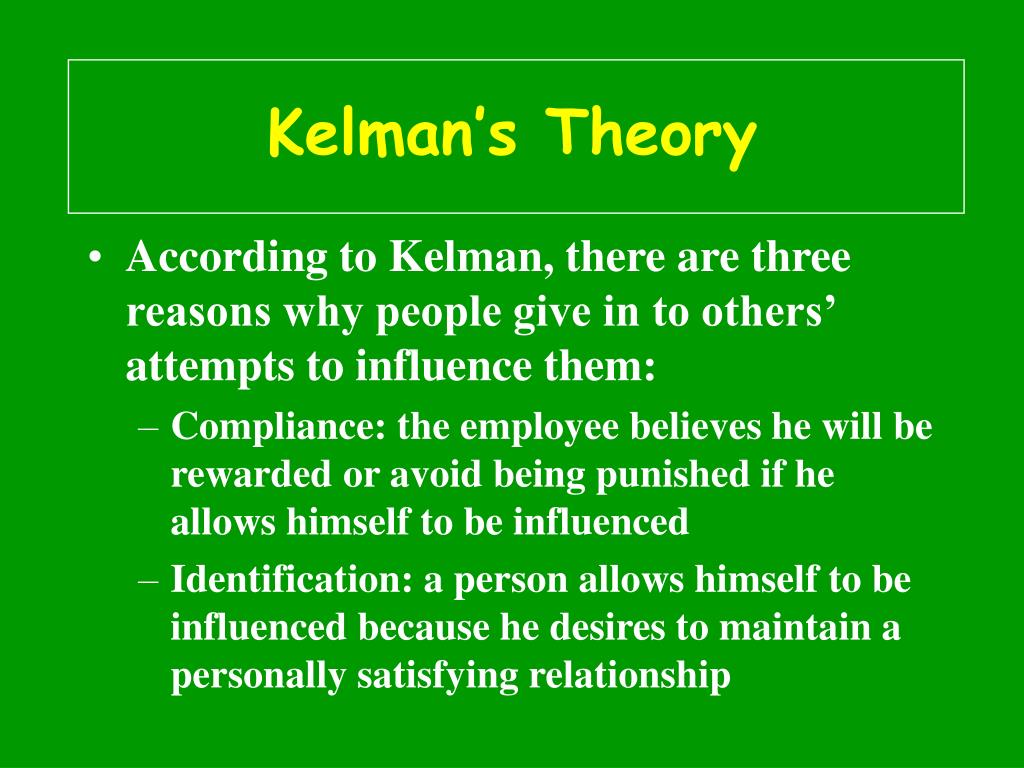 Kelman’s Theory

• According to Kelman, there are three reasons why people give in to others’ attempts to influence them:
– Compliance: the employee believes he will be rewarded or avoid being punished if he allows himself to be influenced
– Identification: a person allows himself to be influenced because he desires to maintain a personally satisfying relationship